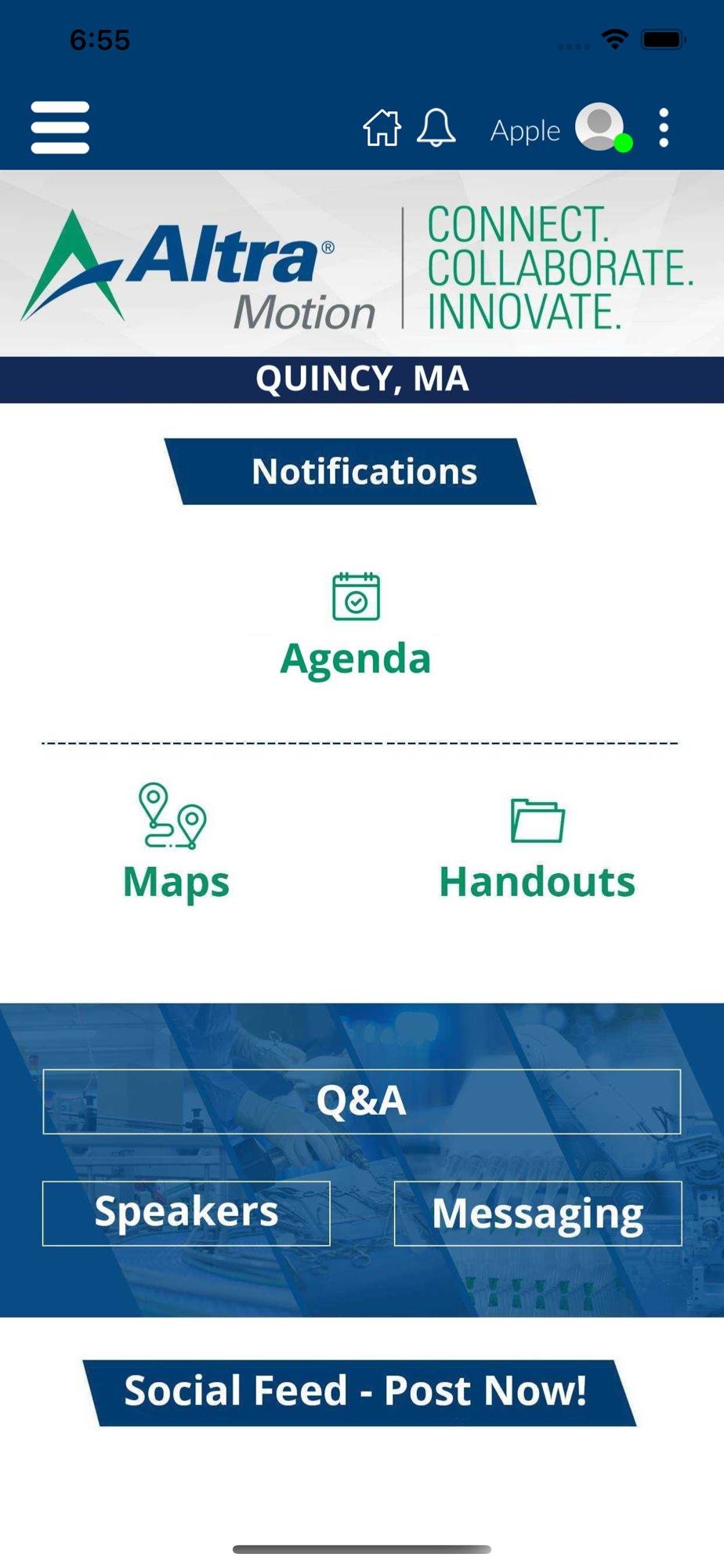 6:55

Apple

Altra® Motion

CONNECT. COLLABORATE. INNOVATE.

QUINCY, MA

Notifications

Agenda

Maps

Handouts

Q&A

Speakers

Messaging

Social Feed - Post Now!